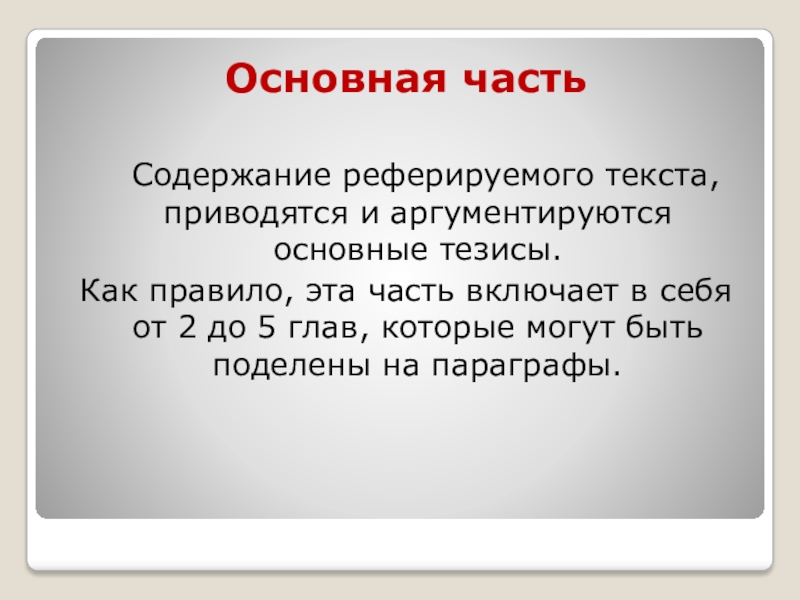 Основная часть

Содержание реферируемого текста, приводятся и аргументируются основные тезисы.

Как правило, эта часть включает в себя от 2 до 5 глав, которые могут быть поделены на параграфы.